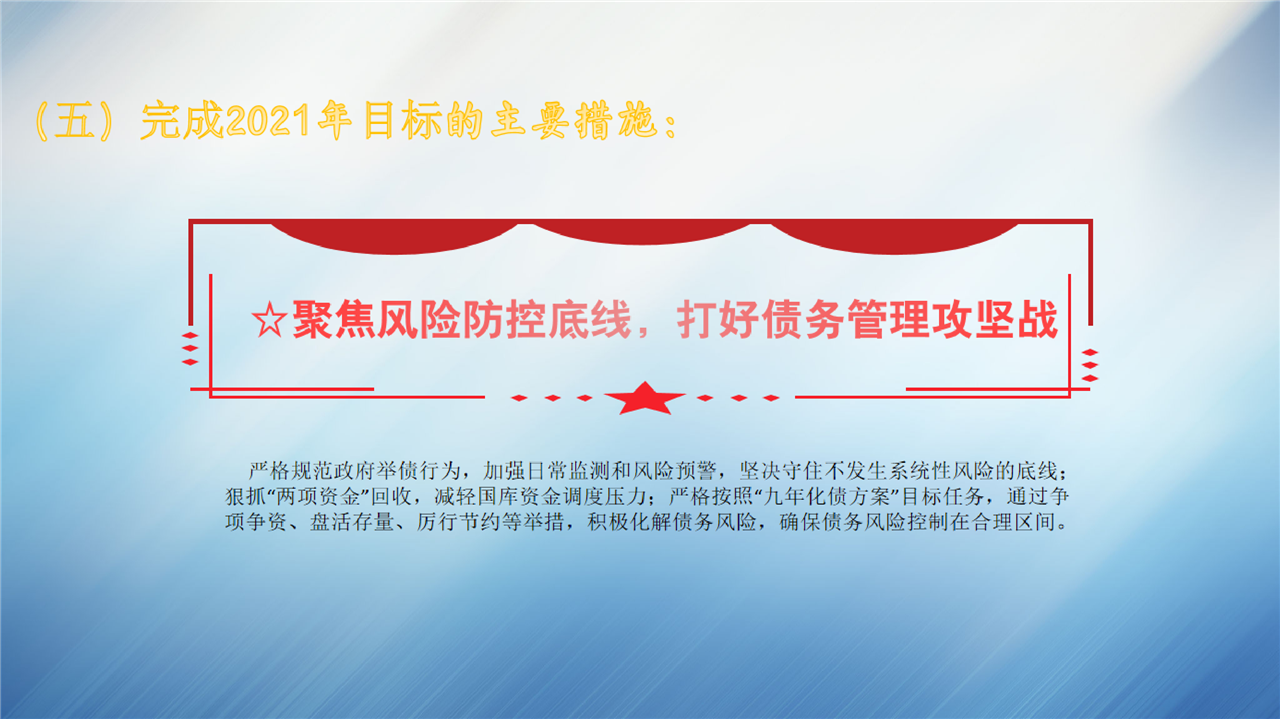 （五）完成2021年目标的主要措施：

☆聚焦风险防控底线，打好债务管理攻坚战

严格规范政府举债行为，加强日常监测和风险预警，坚决守住不发生系统性风险的底线；狠抓“两项资金”回收，减轻国库资金调度压力；严格按照“九年化债方案”目标任务，通过争项争资、盘活存量、厉行节约等举措，积极化解债务风险，确保债务风险控制在合理区间。